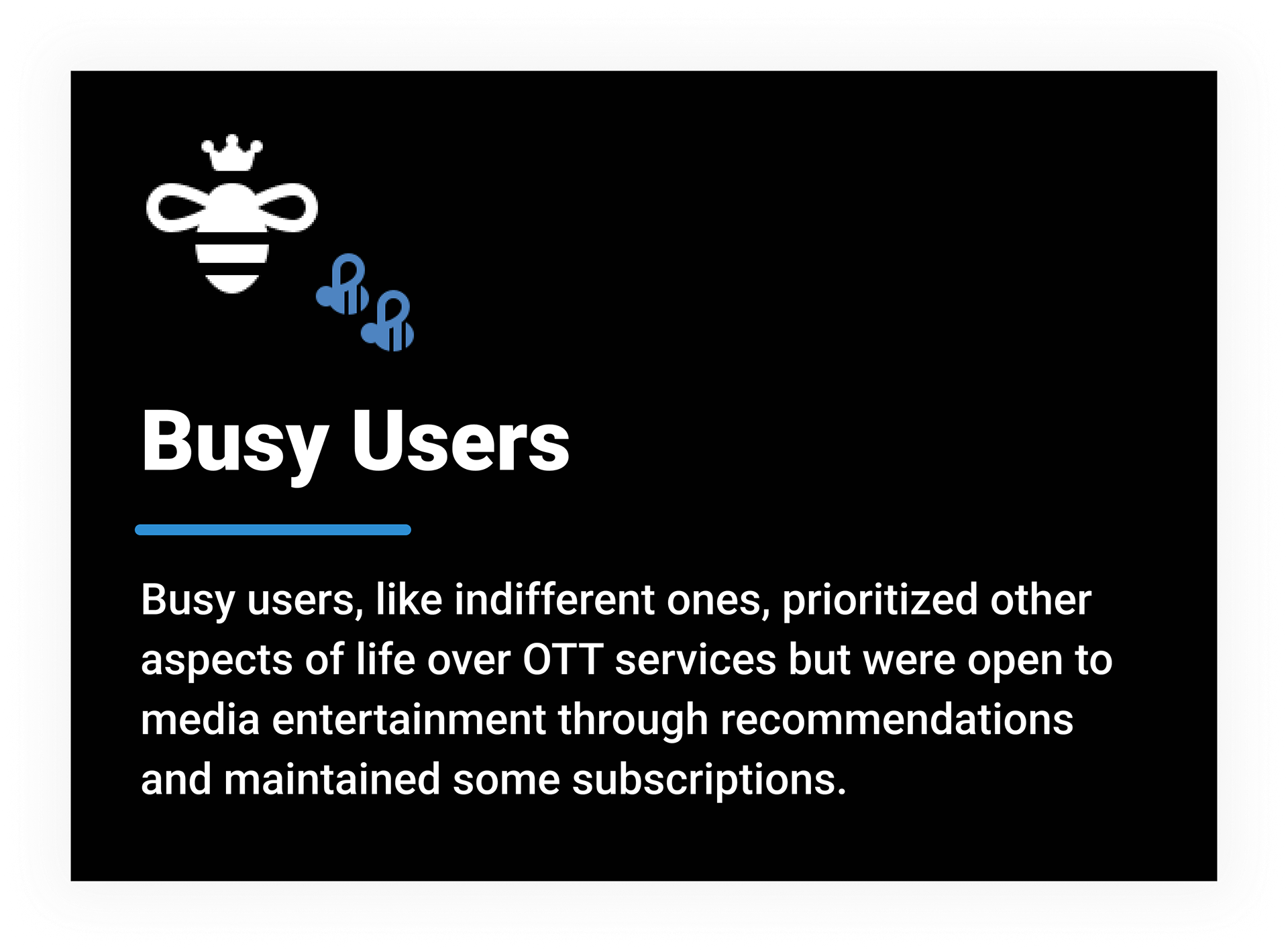 Busy Users

Busy users, like indifferent ones, prioritized other aspects of life over OTT services but were open to media entertainment through recommendations and maintained some subscriptions.